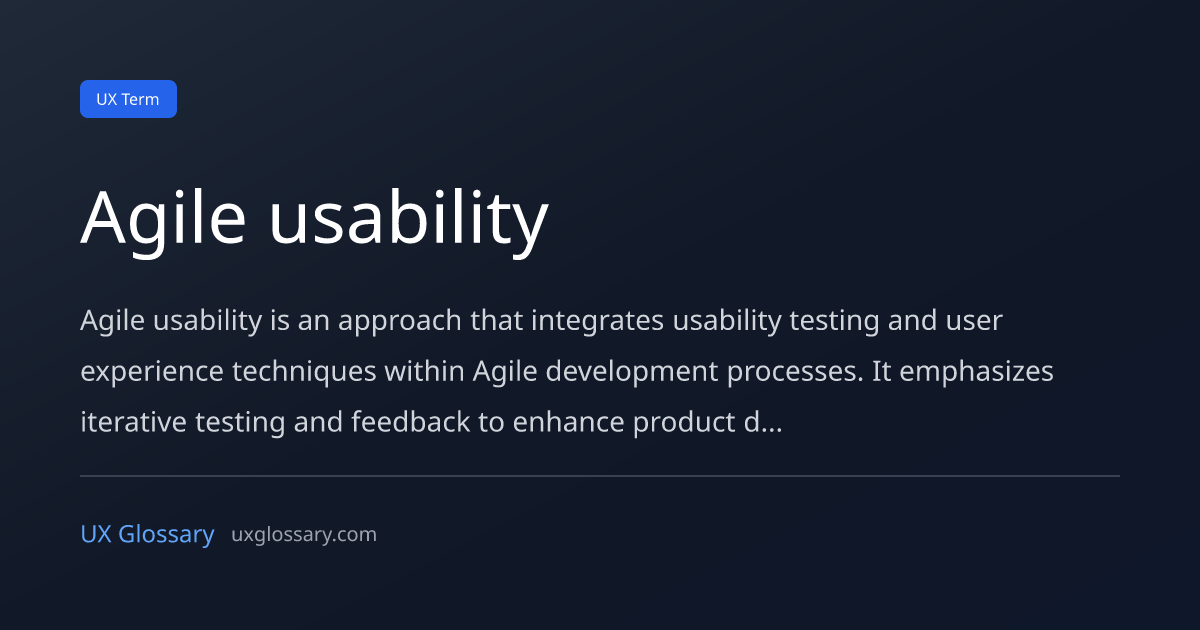 UX Term

Agile usability

Agile usability is an approach that integrates usability testing and user experience techniques within Agile development processes. It emphasizes iterative testing and feedback to enhance product d...

UX Glossary uxglossary.com